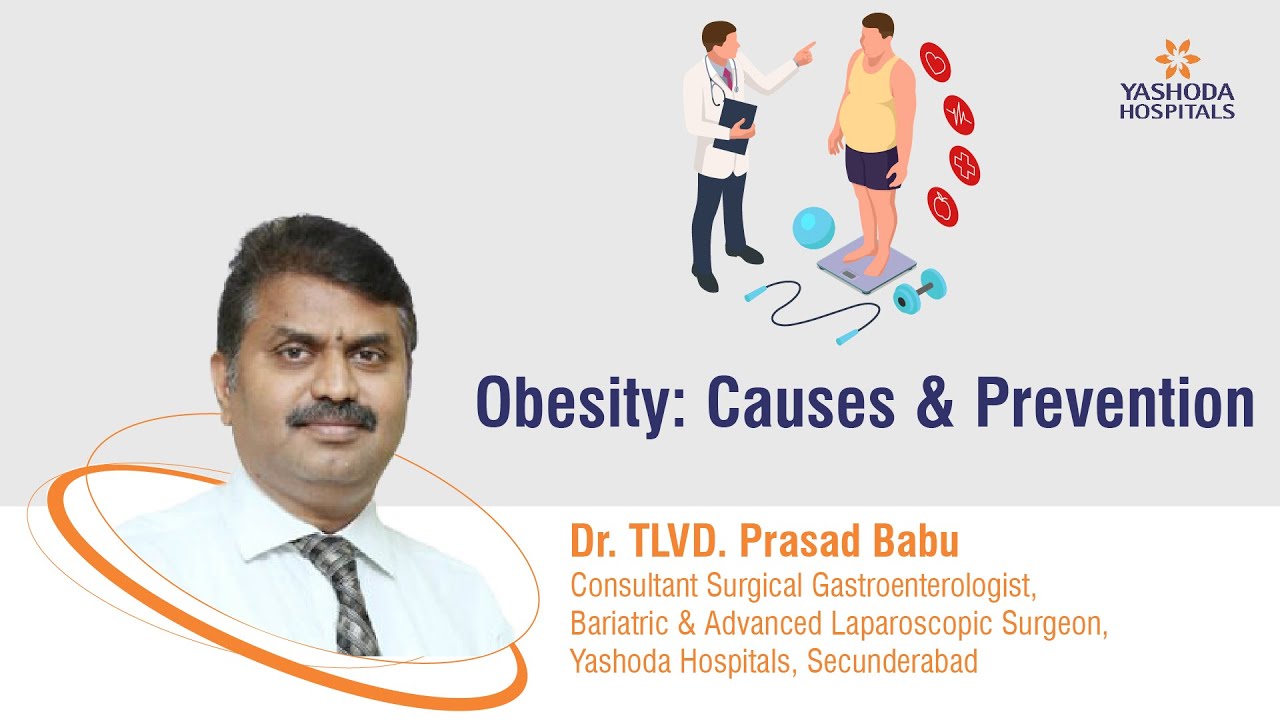 YASHODA HOSPITALS

Obesity: Causes & Prevention

Dr. TLVD. Prasad Babu
Consultant Surgical Gastroenterologist,
Bariatric & Advanced Laparoscopic Surgeon,
Yashoda Hospitals, Secunderabad